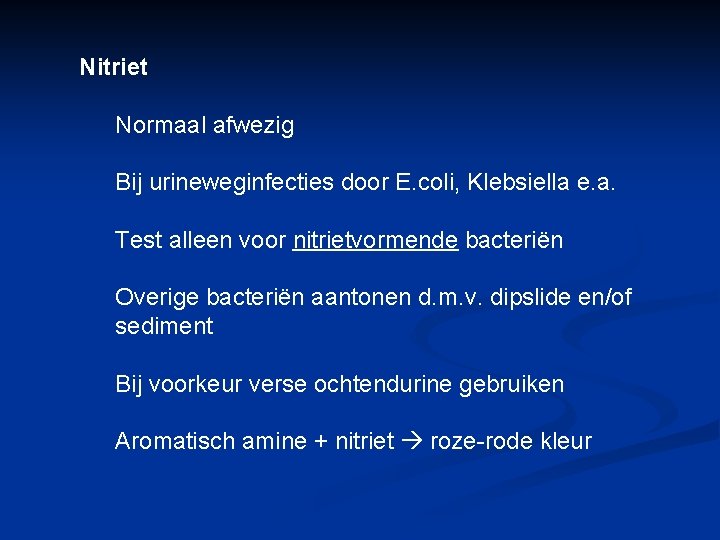 Nitriet

Normaal afwezig

Bij urineweginfecties door E.coli, Klebsiella e.a.

Test alleen voor nitrietvormende bacteriën

Overige bacteriën aantonen d.m.v. dipslide en/of sediment

Bij voorkeur verse ochtendurine gebruiken

Aromatisch amine + nitriet → roze-rode kleur